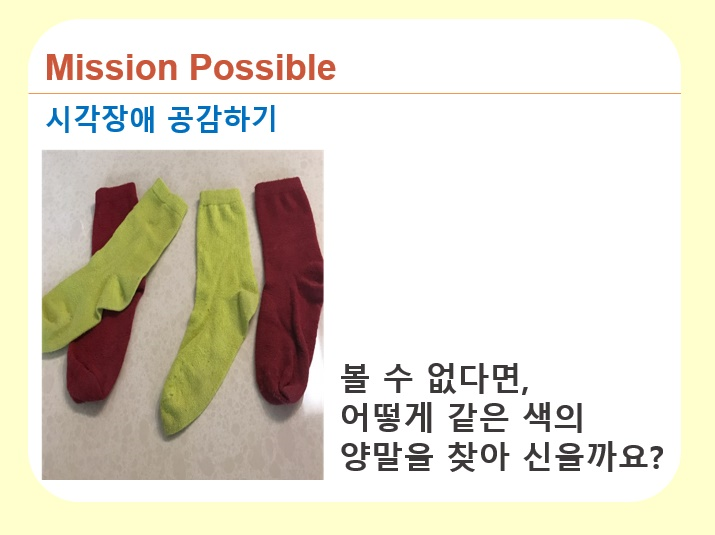 Mission Possible

시각장애 공감하기

볼 수 없다면,
어떻게 같은 색의
양말을 찾아 신을까요?